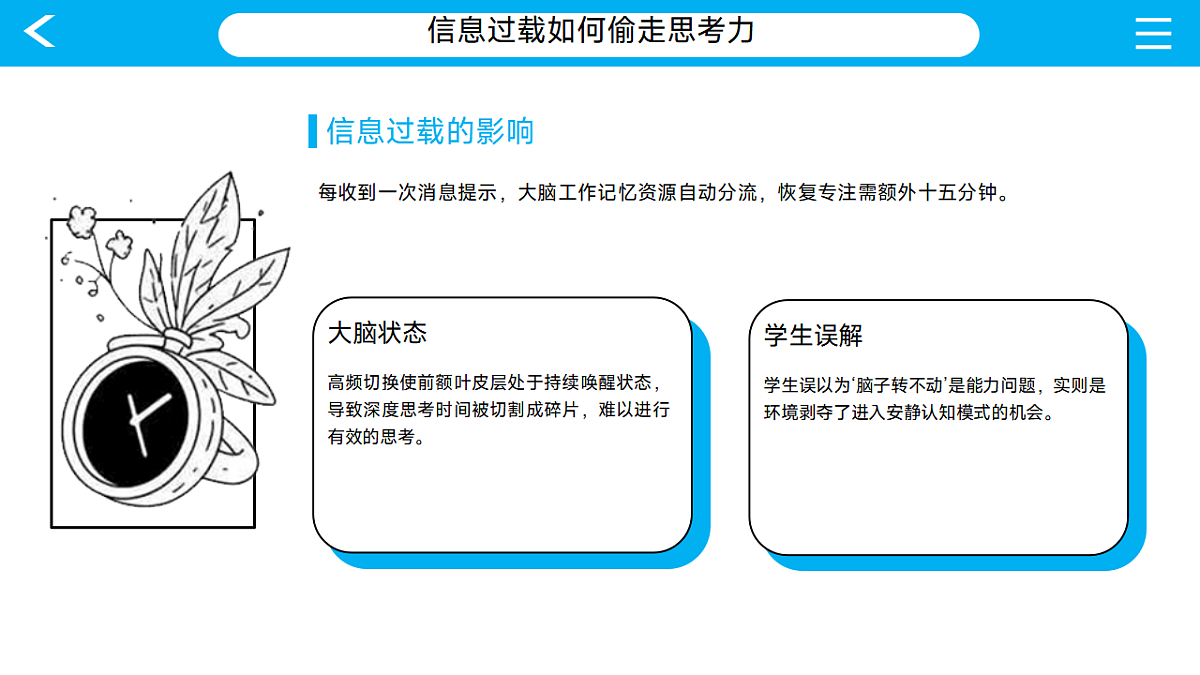 信息过载如何偷走思考力

信息过载的影响

每收到一次消息提示，大脑工作记忆资源自动分流，恢复专注需额外十五分钟。

大脑状态

高频切换使前额叶皮层处于持续唤醒状态，导致深度思考时间被切割成碎片，难以进行有效的思考。

学生误解

学生误以为'脑子转不动'是能力问题，实则是环境剥夺了进入安静认知模式的机会。